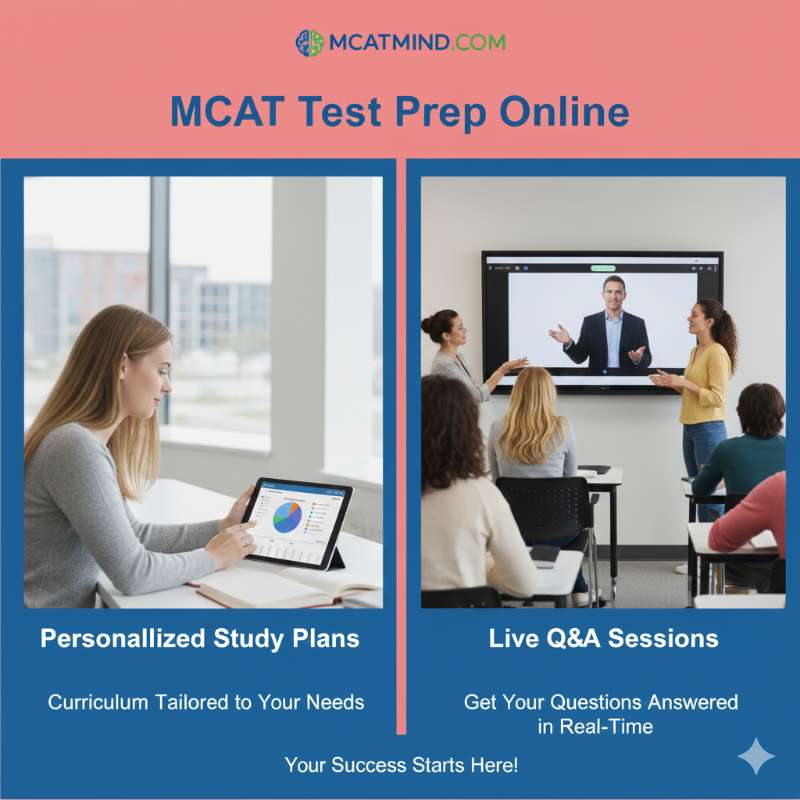 MCATMIND.COM

MCAT Test Prep Online

Personallized Study Plans

Curriculum Tailored to Your Needs

Live Q&A Sessions

Get Your Questions Answered in Real-Time

Your Success Starts Here!